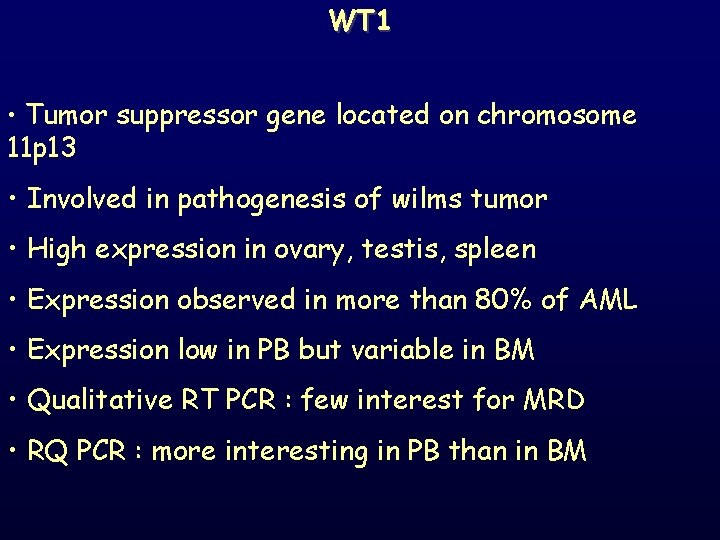 WT1

• Tumor suppressor gene located on chromosome 11p13

• Involved in pathogenesis of wilms tumor

• High expression in ovary, testis, spleen

• Expression observed in more than 80% of AML

• Expression low in PB but variable in BM

• Qualitative RT PCR : few interest for MRD

• RQ PCR : more interesting in PB than in BM